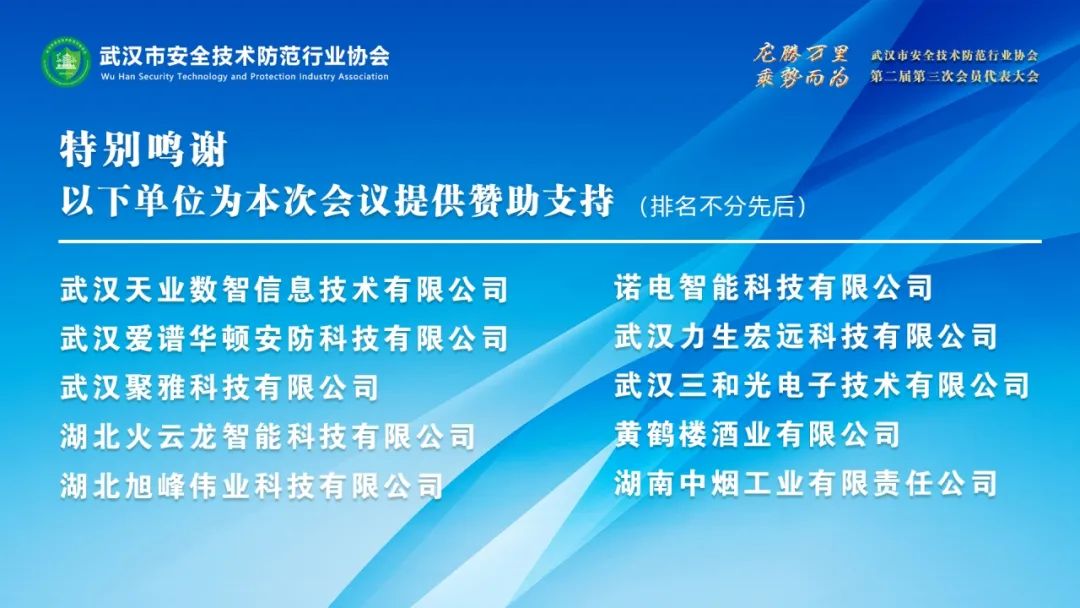 武汉市安全技术防范行业协会
Wu Han Security Technology and Protection Industry Association

龙腾万里
乘势而为

武汉市安全技术防范行业协会
第二届第三次会员代表大会

特别鸣谢
以下单位为本次会议提供赞助支持 （排名不分先后）

武汉天业数智信息技术有限公司
武汉爱谱华顿安防科技有限公司
武汉聚雅科技有限公司
湖北火云龙智能科技有限公司
湖北旭峰伟业科技有限公司

诺电智能科技有限公司
武汉力生宏远科技有限公司
武汉三和光电子技术有限公司
黄鹤楼酒业有限公司
湖南中烟工业有限责任公司